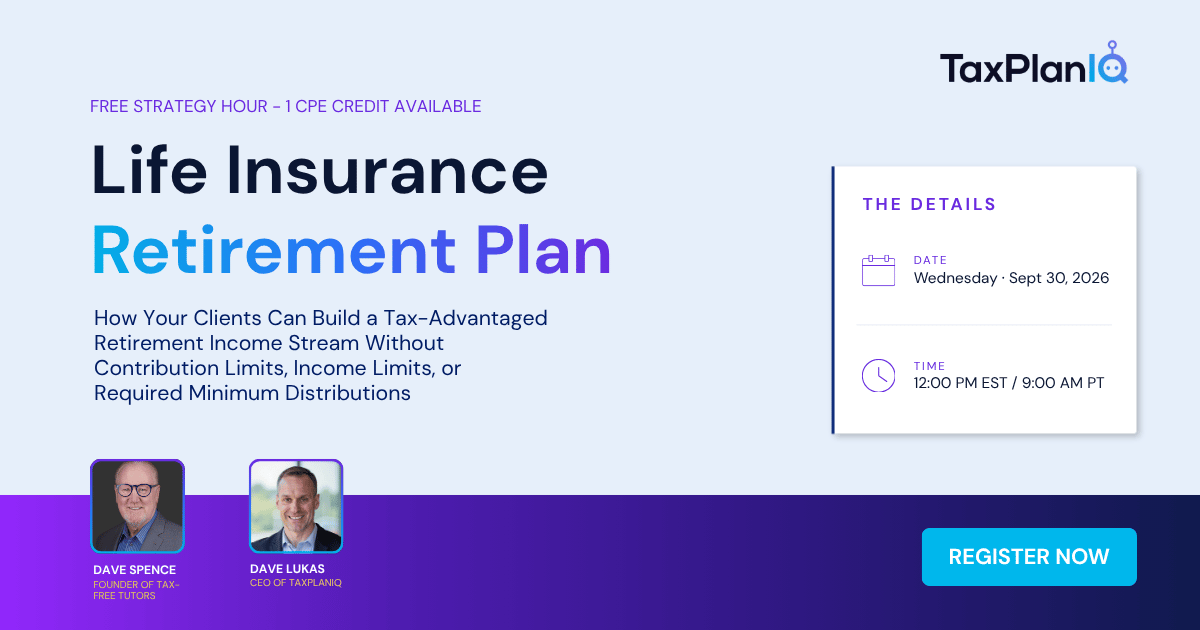 TaxPlanIQ

FREE STRATEGY HOUR - 1 CPE CREDIT AVAILABLE

Life Insurance Retirement Plan

How Your Clients Can Build a Tax-Advantaged Retirement Income Stream Without Contribution Limits, Income Limits, or Required Minimum Distributions

THE DETAILS

DATE
Wednesday · Sept 30, 2026

TIME
12:00 PM EST / 9:00 AM PT

DAVE SPENCE
FOUNDER OF TAX-FREE TUTORS

DAVE LUKAS
CEO OF TAXPLANIQ

REGISTER NOW